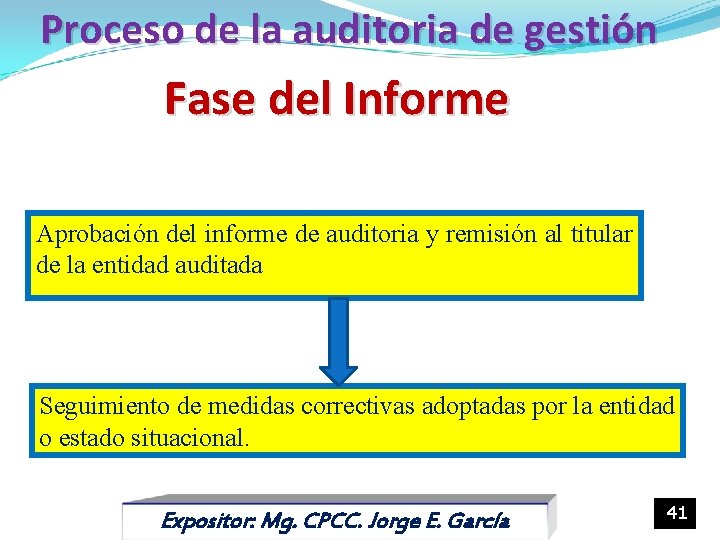 Proceso de la auditoria de gestión

Fase del Informe

Aprobación del informe de auditoria y remisión al titular de la entidad auditada

Seguimiento de medidas correctivas adoptadas por la entidad o estado situacional.

Expositor: Mg. CPCC. Jorge E. García

41